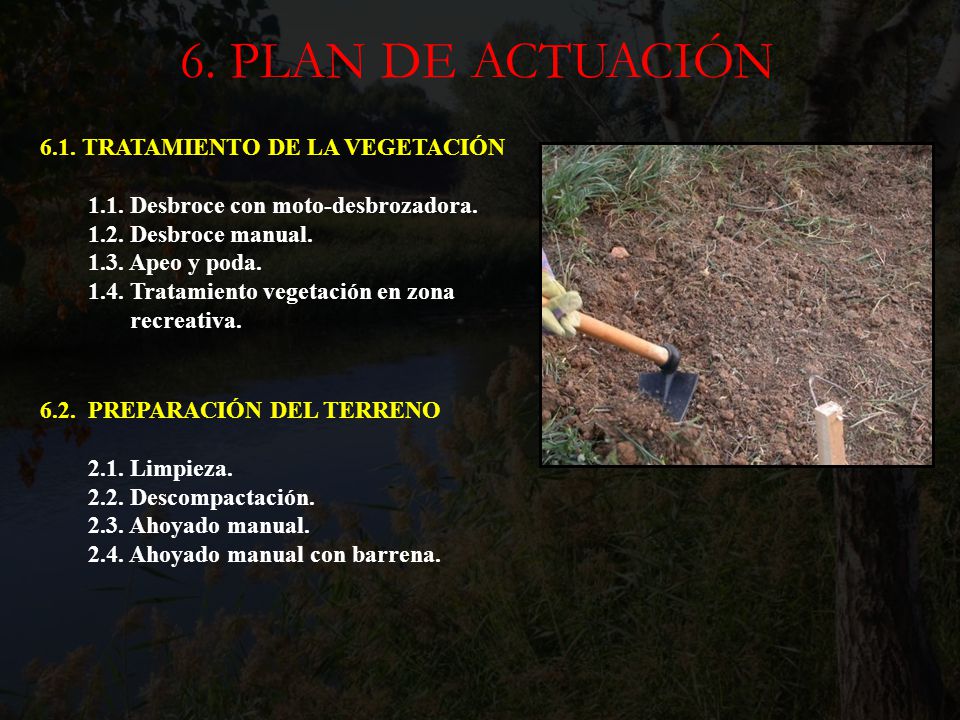 6. PLAN DE ACTUACIÓN

6.1. TRATAMIENTO DE LA VEGETACIÓN

1.1. Desbroce con moto-desbrozadora.
1.2. Desbroce manual.
1.3. Apeo y poda.
1.4. Tratamiento vegetación en zona recreativa.

6.2. PREPARACIÓN DEL TERRENO

2.1. Limpieza.
2.2. Descompactación.
2.3. Ahoyado manual.
2.4. Ahoyado manual con barrena.